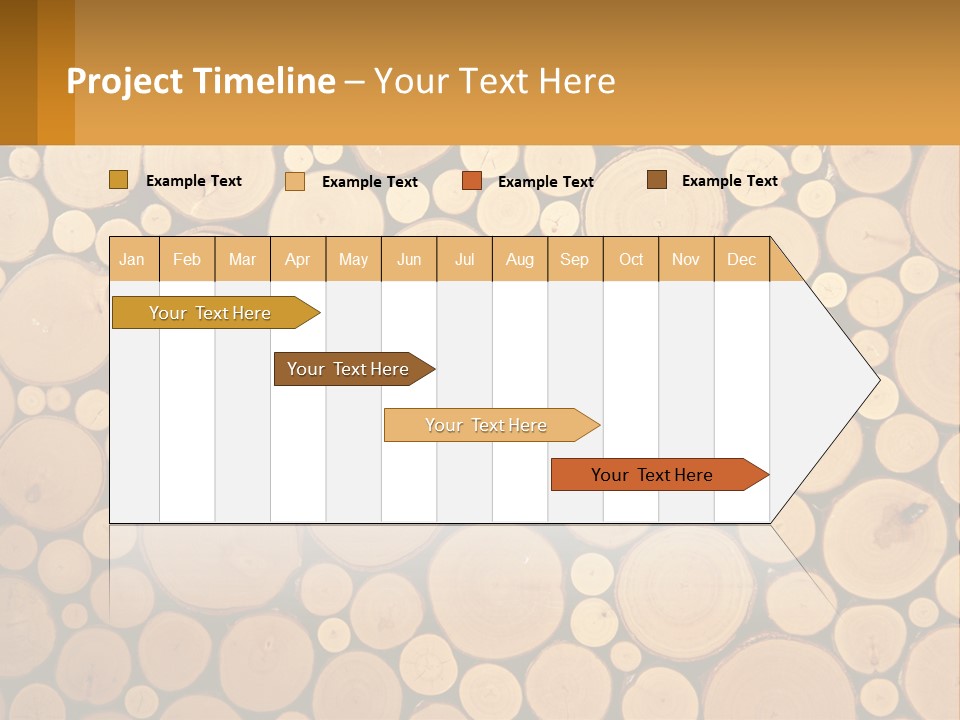 Project Timeline – Your Text Here

Example Text Example Text Example Text Example Text

| Jan | Feb | Mar | Apr | May | Jun | Jul | Aug | Sep | Oct | Nov | Dec |
|---|---|---|---|---|---|---|---|---|---|---|---|

Your Text Here

Your Text Here

Your Text Here

Your Text Here